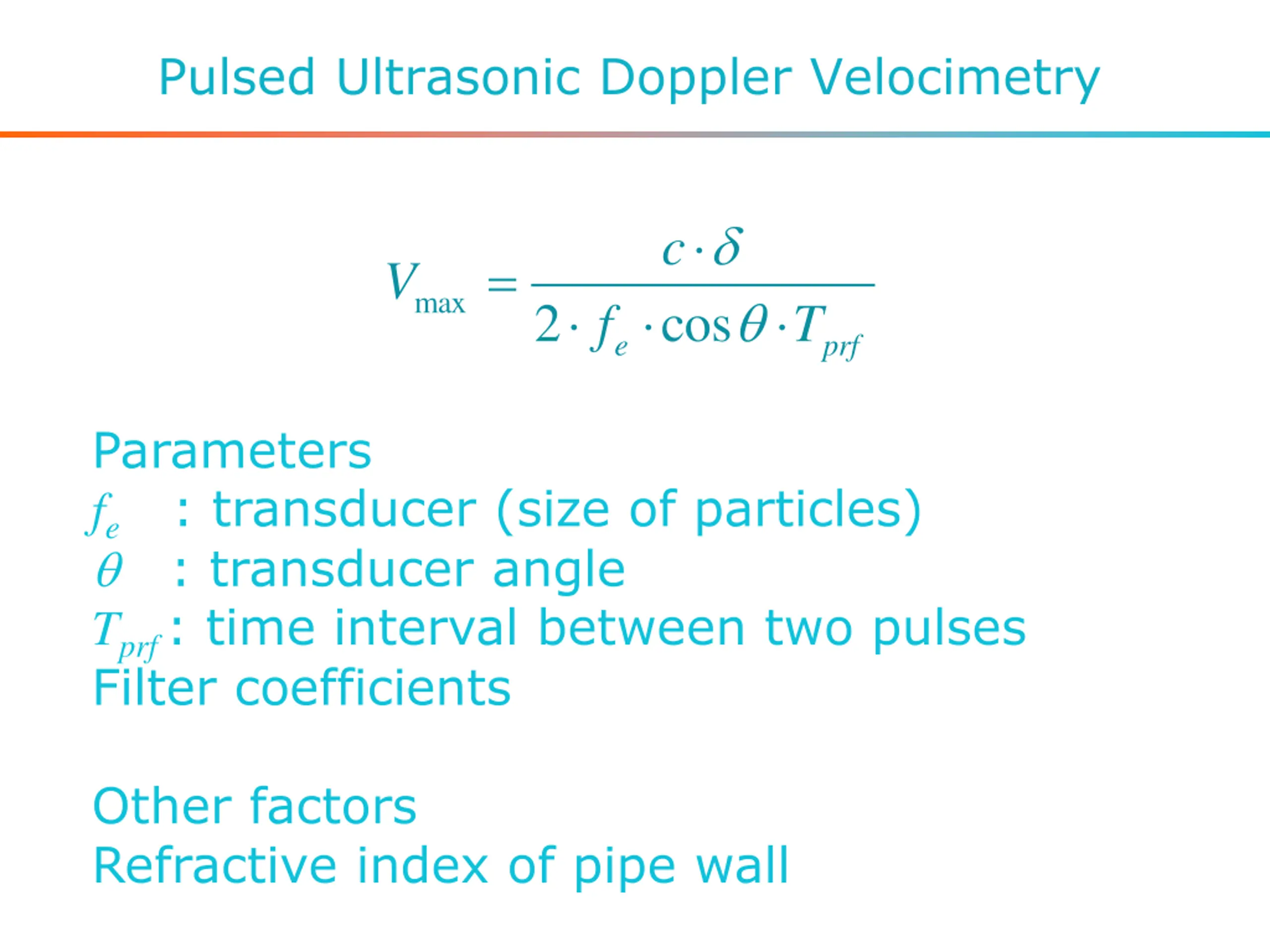 Pulsed Ultrasonic Doppler Velocimetry

$V_{\max} = \frac{c \cdot \delta}{2 \cdot f_e \cdot \cos\theta \cdot T_{prf}}$

Parameters
$f_e$ : transducer (size of particles)
$\theta$ : transducer angle
$T_{prf}$ : time interval between two pulses
Filter coefficients

Other factors
Refractive index of pipe wall